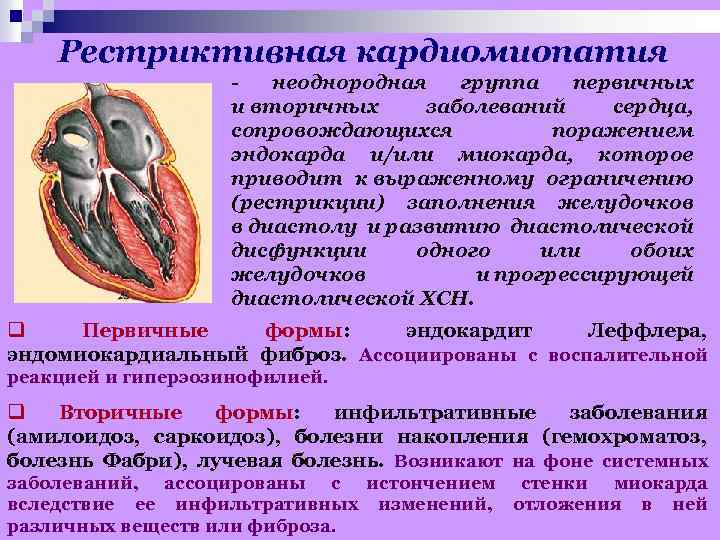 Рестриктивная кардиомиопатия

- неоднородная группа первичных и вторичных заболеваний сердца, сопровождающихся поражением эндокарда и/или миокарда, которое приводит к выраженному ограничению (рестрикции) заполнения желудочков в диастолу и развитию диастолической дисфункции одного или обоих желудочков и прогрессирующей диастолической ХСН.

❑ Первичные формы: эндокардит Леффлера, эндомиокардиальный фиброз. Ассоциированы с воспалительной реакцией и гиперэозинофилией.

❑ Вторичные формы: инфильтративные заболевания (амилоидоз, саркоидоз), болезни накопления (гемохроматоз, болезнь Фабри), лучевая болезнь. Возникают на фоне системных заболеваний, ассоцированы с истончением стенки миокарда вследствие ее инфильтративных изменений, отложения в ней различных веществ или фиброза.